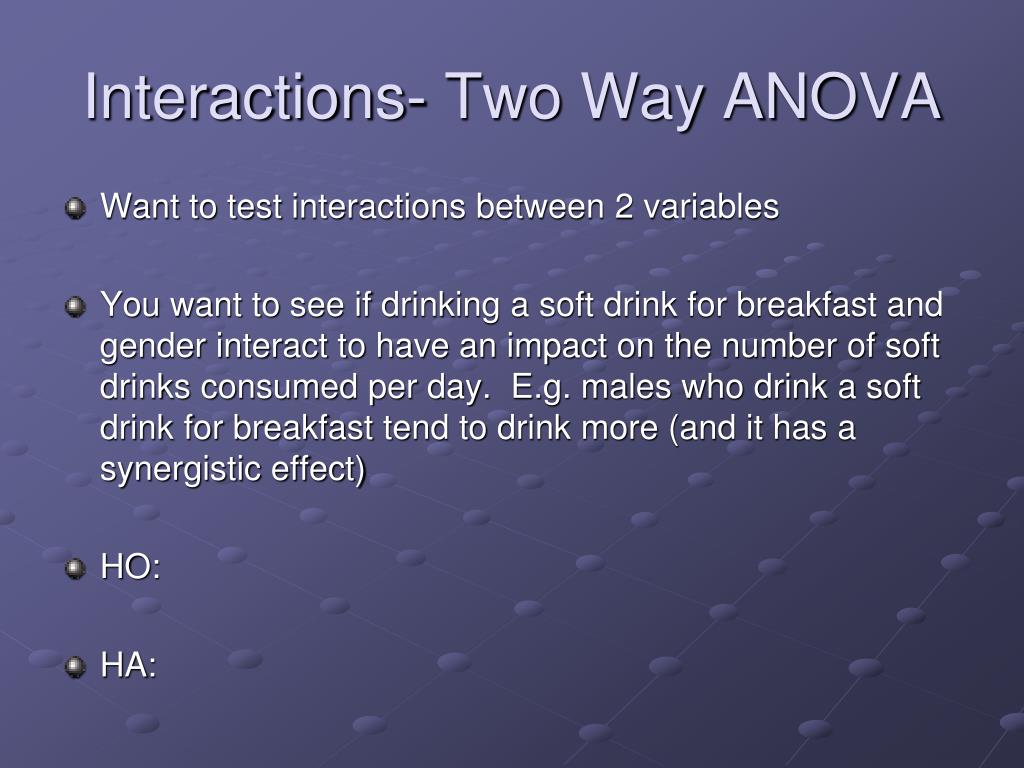 Interactions- Two Way ANOVA

Want to test interactions between 2 variables

You want to see if drinking a soft drink for breakfast and gender interact to have an impact on the number of soft drinks consumed per day. E.g. males who drink a soft drink for breakfast tend to drink more (and it has a synergistic effect)

HO:

HA: